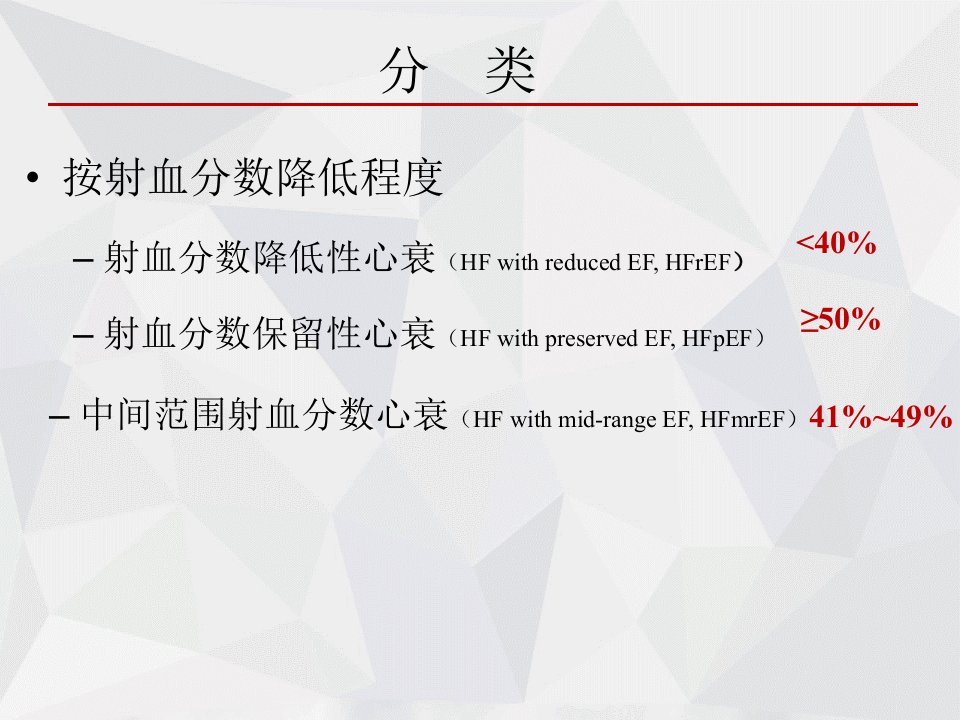 分　类

• 按射血分数降低程度

– 射血分数降低性心衰（HF with reduced EF, HFrEF） <40%

– 射血分数保留性心衰（HF with preserved EF, HFpEF） ≥50%

– 中间范围射血分数心衰（HF with mid-range EF, HFmrEF）41%~49%